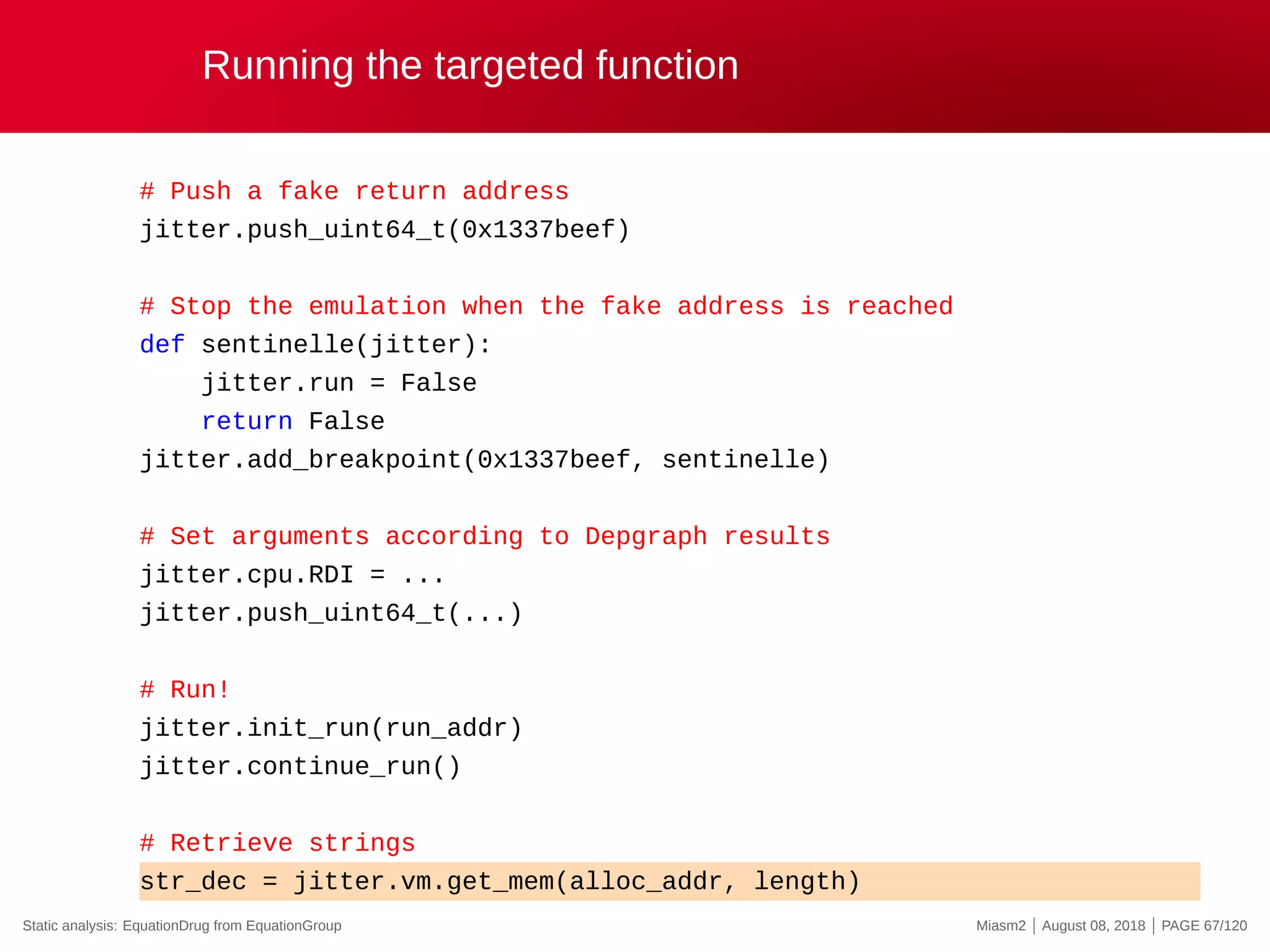 Running the targeted function

# Push a fake return address
jitter.push_uint64_t(0x1337beef)

# Stop the emulation when the fake address is reached
def sentinelle(jitter):
    jitter.run = False
    return False
jitter.add_breakpoint(0x1337beef, sentinelle)

# Set arguments according to Depgraph results
jitter.cpu.RDI = ...
jitter.push_uint64_t(...)

# Run!
jitter.init_run(run_addr)
jitter.continue_run()

# Retrieve strings
str_dec = jitter.vm.get_mem(alloc_addr, length)

Static analysis: EquationDrug from EquationGroup

Miasm2 | August 08, 2018 | PAGE 67/120